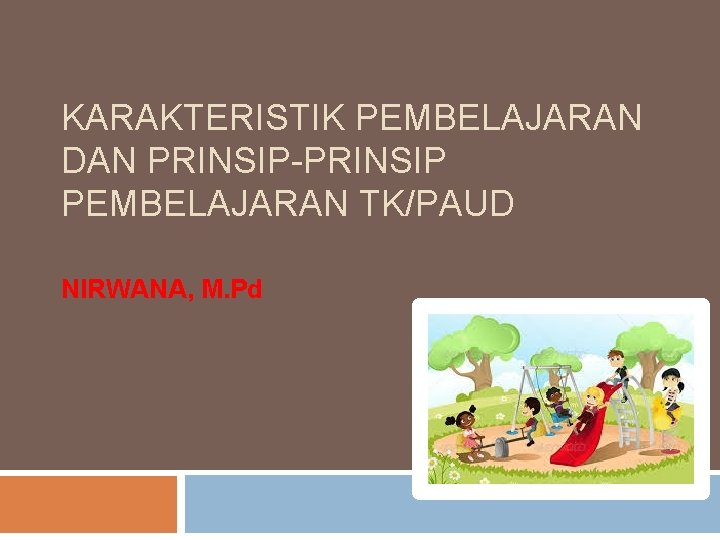 KARAKTERISTIK PEMBELAJARAN DAN PRINSIP-PRINSIP PEMBELAJARAN TK/PAUD

NIRWANA, M.Pd